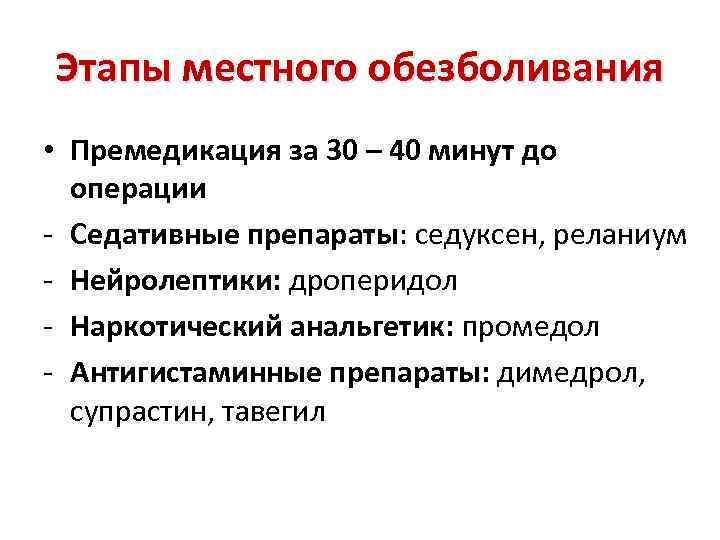 Этапы местного обезболивания

• Премедикация за 30 – 40 минут до операции
- Седативные препараты: седуксен, реланиум
- Нейролептики: дроперидол
- Наркотический анальгетик: промедол
- Антигистаминные препараты: димедрол, супрастин, тавегил